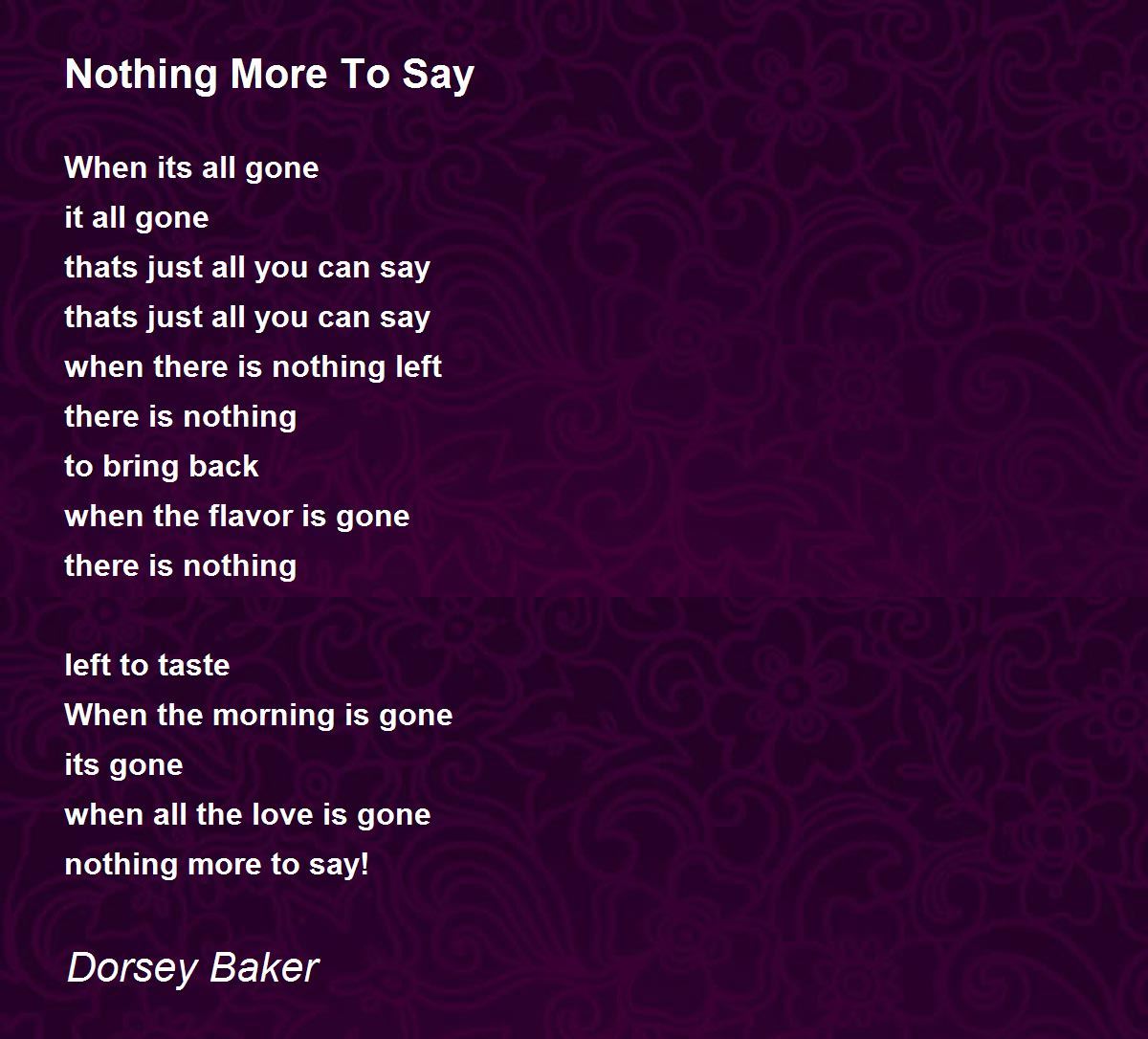 Nothing More To Say

When its all gone
it all gone
thats just all you can say
thats just all you can say
when there is nothing left
there is nothing
to bring back
when the flavor is gone
there is nothing

left to taste
When the morning is gone
its gone
when all the love is gone
nothing more to say!

Dorsey Baker